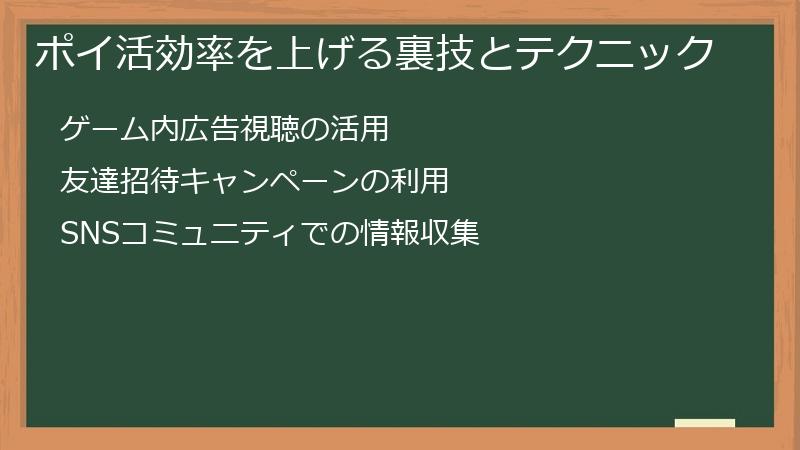 ポイ活効率を上げる裏技とテクニック

ゲーム内広告視聴の活用

友達招待キャンペーンの利用

SNSコミュニティでの情報収集